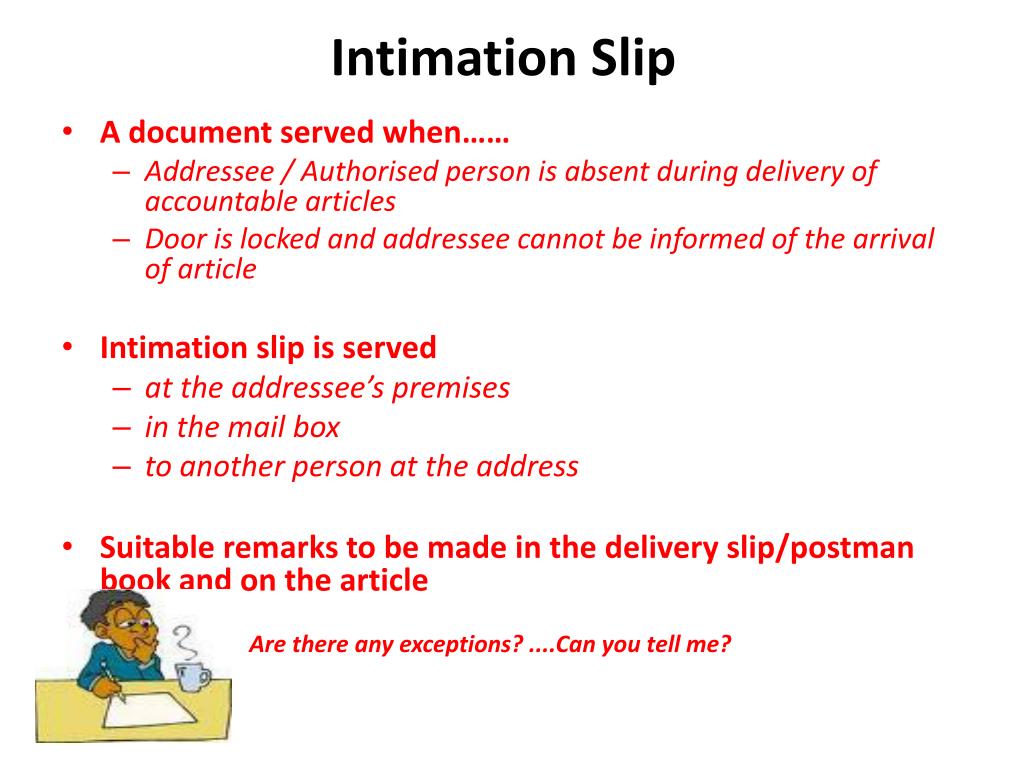 Intimation Slip

• A document served when……
– Addressee / Authorised person is absent during delivery of accountable articles
– Door is locked and addressee cannot be informed of the arrival of article

• Intimation slip is served
– at the addressee's premises
– in the mail box
– to another person at the address

• Suitable remarks to be made in the delivery slip/postman book and on the article

Are there any exceptions? ....Can you tell me?